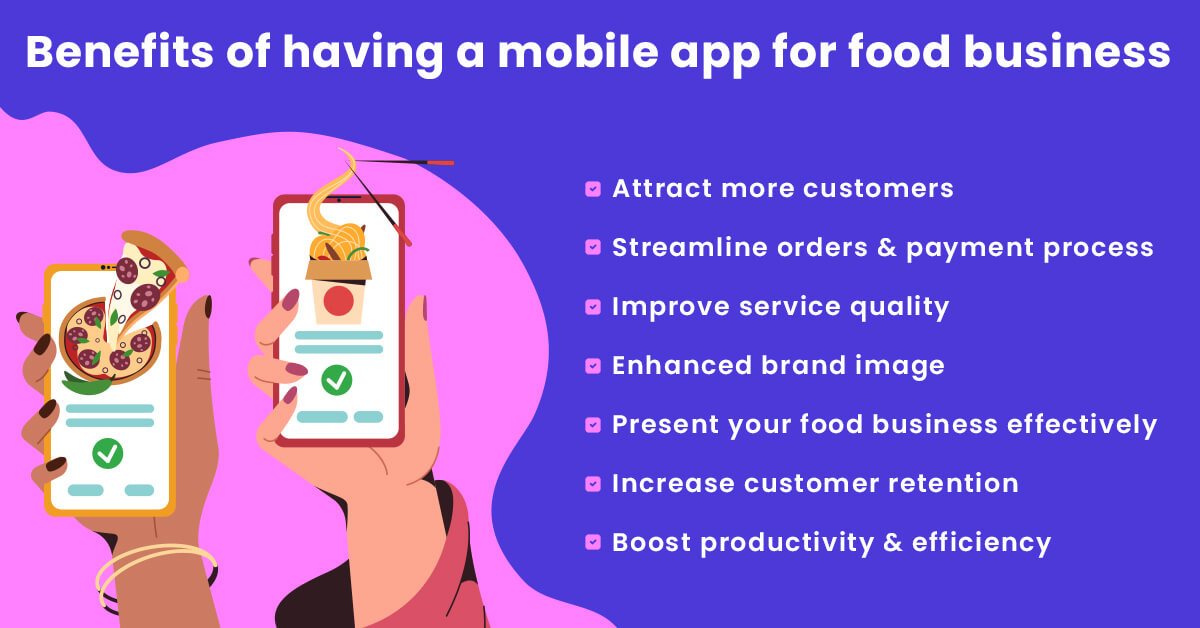 Benefits of having a mobile app for food business

Attract more customers

Streamline orders & payment process

Improve service quality

Enhanced brand image

Present your food business effectively

Increase customer retention

Boost productivity & efficiency